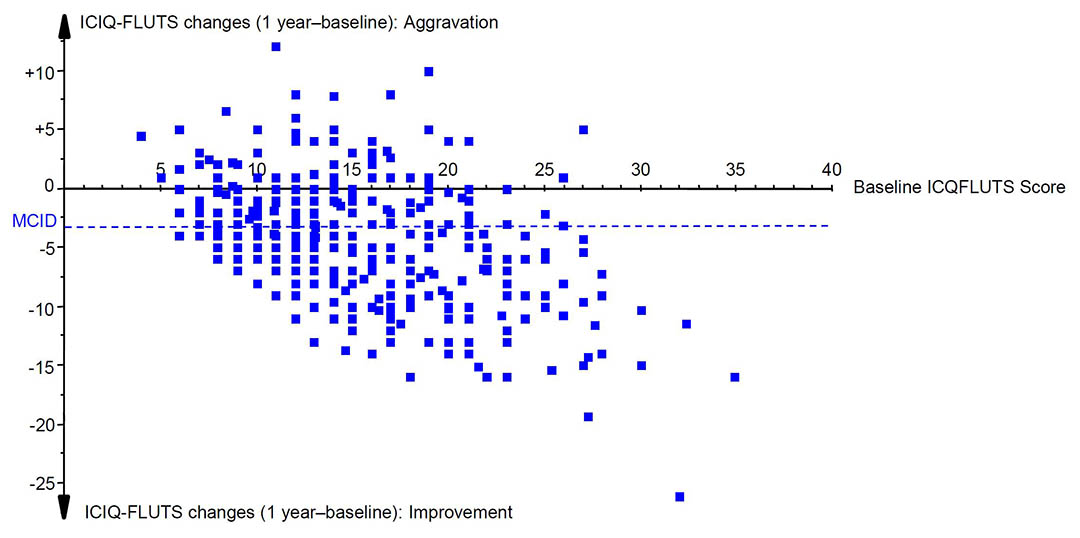 ICIQ-FLUTS changes (1 year–baseline): Aggravation

+10
+5
0
MCID
-5
-10
-15
-20
-25

5 10 15 20 25 30 35 40

Baseline ICQFLUTS Score

ICIQ-FLUTS changes (1 year–baseline): Improvement